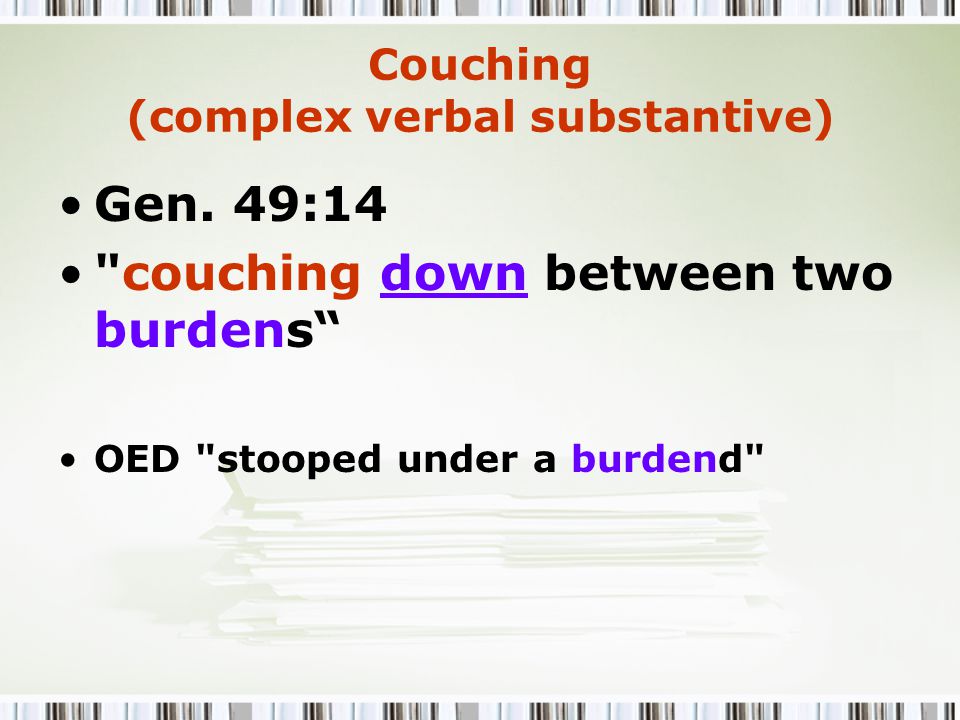 Couching
(complex verbal substantive)

• Gen. 49:14
• "couching down between two burdens“

• OED "stooped under a burdend"